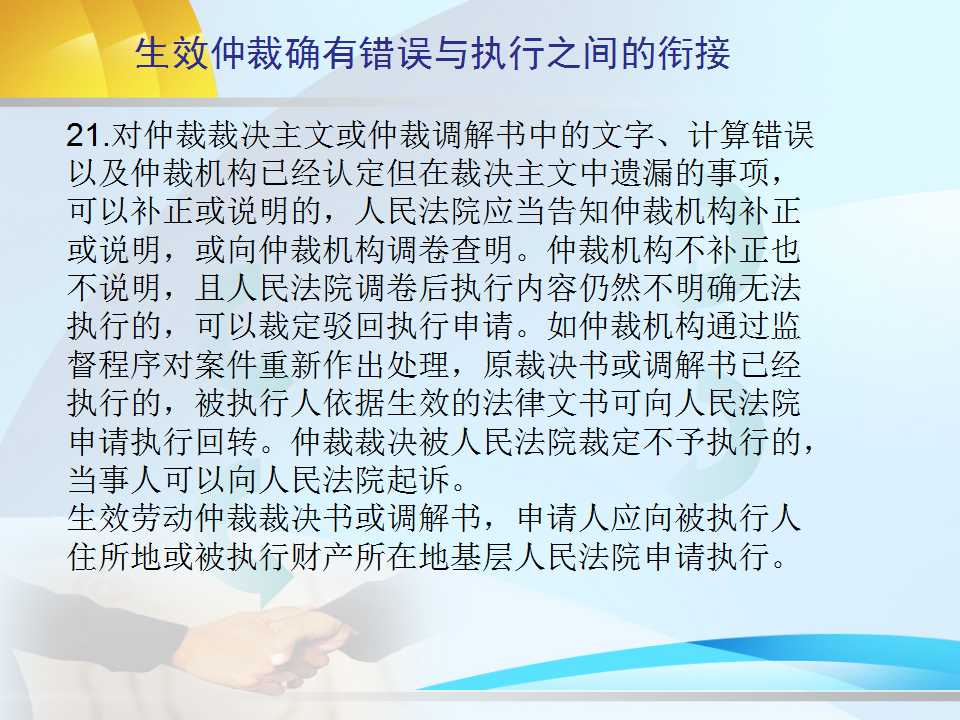 生效仲裁确有错误与执行之间的衔接

21.对仲裁裁决主文或仲裁调解书中的文字、计算错误以及仲裁机构已经认定但在裁决主文中遗漏的事项，可以补正或说明的，人民法院应当告知仲裁机构补正或说明，或向仲裁机构调卷查明。仲裁机构不补正也不说明，且人民法院调卷后执行内容仍然不明确无法执行的，可以裁定驳回执行申请。如仲裁机构通过监督程序对案件重新作出处理，原裁决书或调解书已经执行的，被执行人依据生效的法律文书可向人民法院申请执行回转。仲裁裁决被人民法院裁定不予执行的，当事人可以向人民法院起诉。
生效劳动仲裁裁决书或调解书，申请人应向被执行人住所地或被执行财产所在地基层人民法院申请执行。